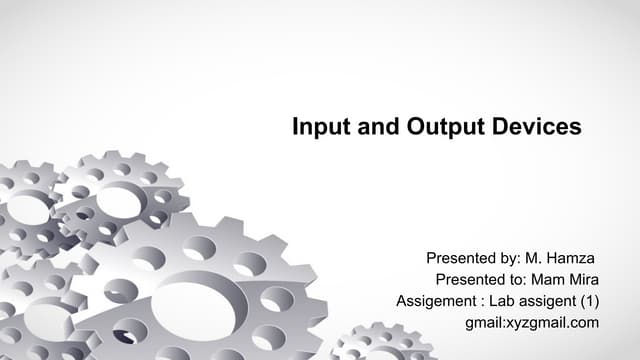 Input and Output Devices

Presented by: M. Hamza
Presented to: Mam Mira
Assigement : Lab assigent (1)
gmail:xyzgmail.com